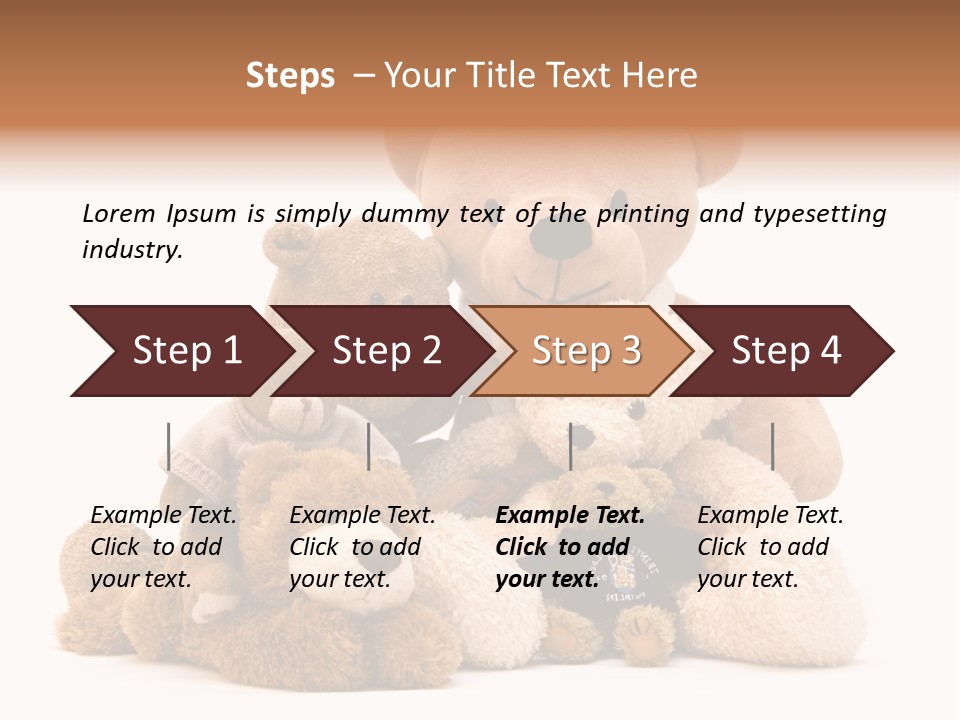 Steps – Your Title Text Here

Lorem Ipsum is simply dummy text of the printing and typesetting industry.

Step 1

Step 2

Step 3

Step 4

Example Text. Click to add your text.

Example Text. Click to add your text.

Example Text. Click to add your text.

Example Text. Click to add your text.